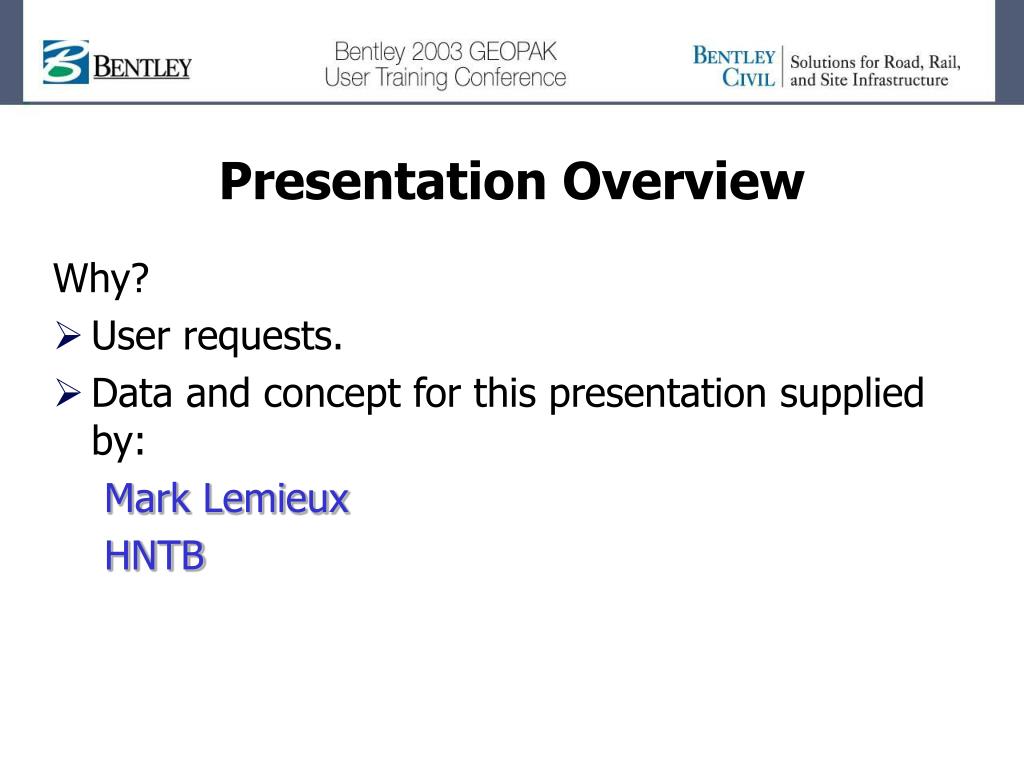 BENTLEY

Bentley 2003 GEOPAK
User Training Conference

BENTLEY CIVIL | Solutions for Road, Rail, and Site Infrastructure

Presentation Overview

Why?

➢ User requests.

➢ Data and concept for this presentation supplied by:

Mark Lemieux

HNTB